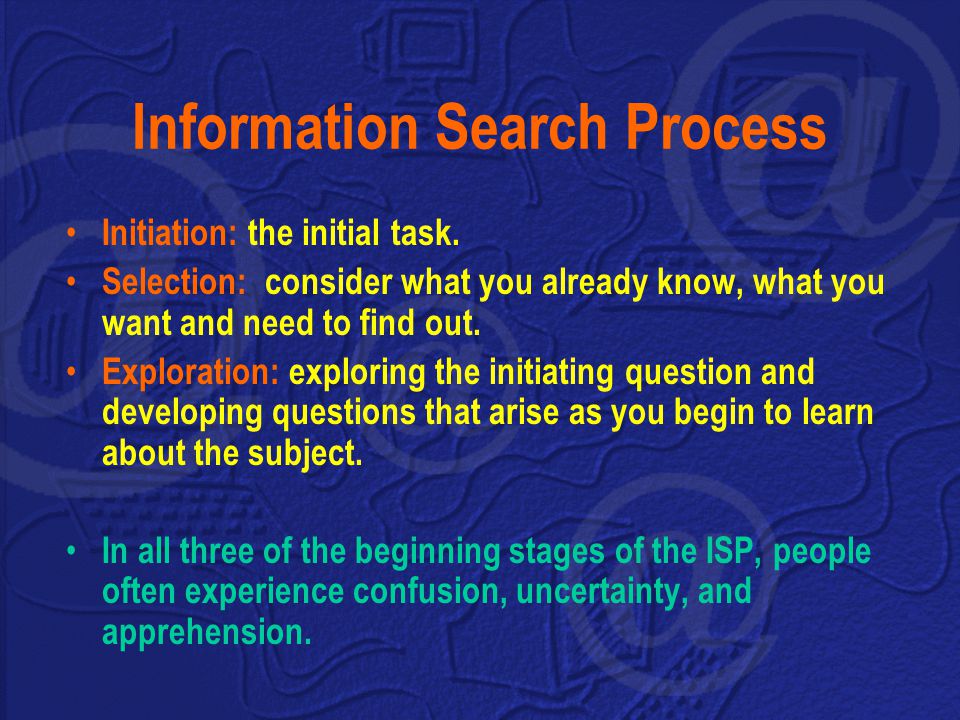 Information Search Process

• Initiation: the initial task.
• Selection: consider what you already know, what you want and need to find out.
• Exploration: exploring the initiating question and developing questions that arise as you begin to learn about the subject.

• In all three of the beginning stages of the ISP, people often experience confusion, uncertainty, and apprehension.